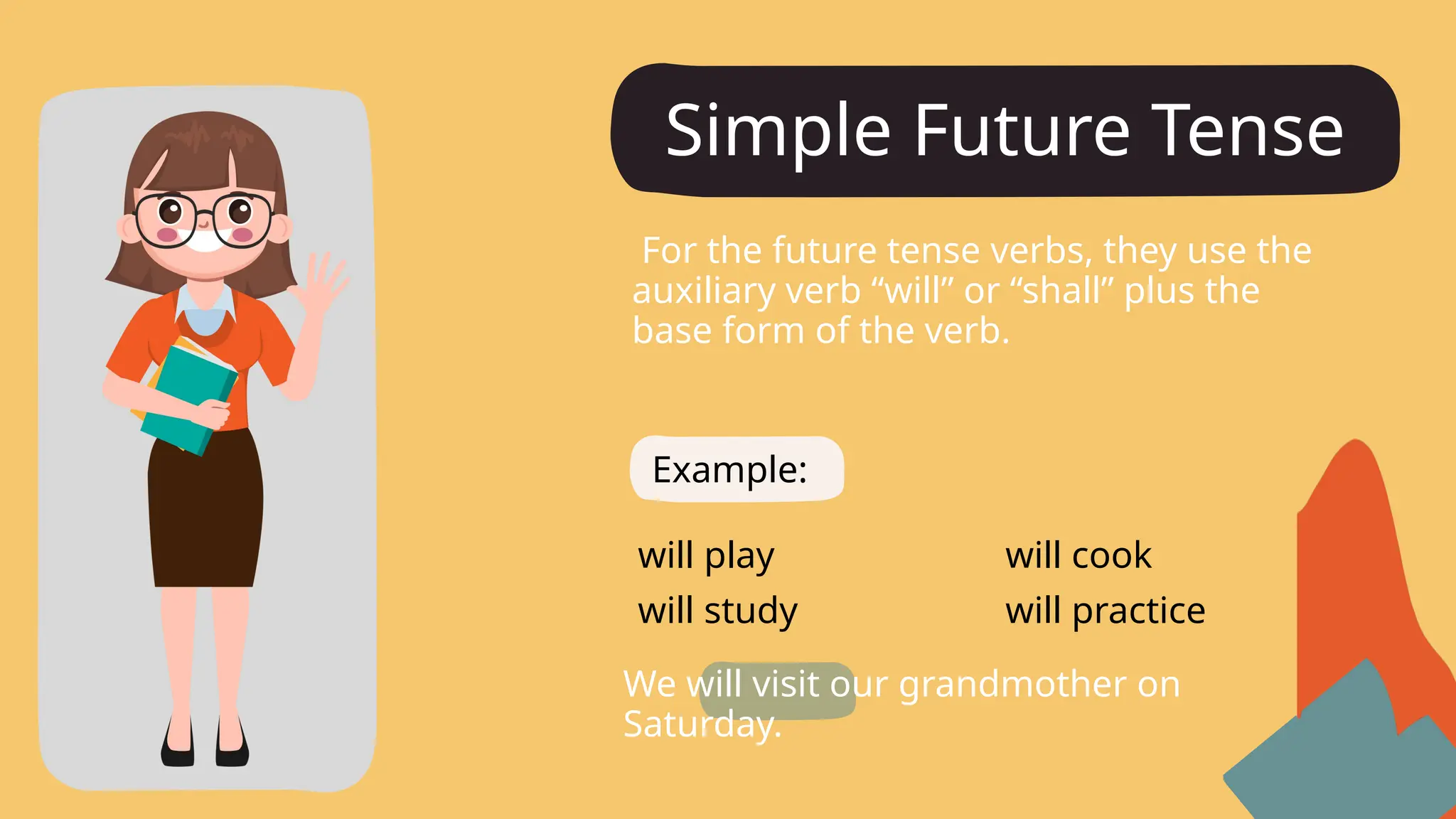 Simple Future Tense

For the future tense verbs, they use the auxiliary verb “will” or “shall” plus the base form of the verb.

Example:

will play

will study

will cook

will practice

We will visit our grandmother on Saturday.